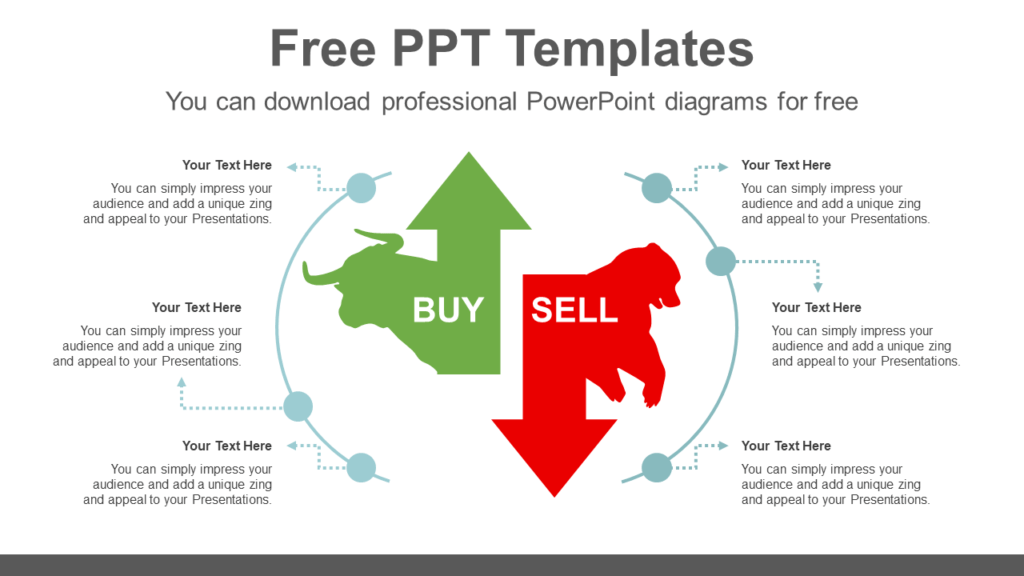 Free PPT Templates

You can download professional PowerPoint diagrams for free

Your Text Here

You can simply impress your audience and add a unique zing and appeal to your Presentations.

Your Text Here

You can simply impress your audience and add a unique zing and appeal to your Presentations.

Your Text Here

You can simply impress your audience and add a unique zing and appeal to your Presentations.

BUY

SELL

Your Text Here

You can simply impress your audience and add a unique zing and appeal to your Presentations.

Your Text Here

You can simply impress your audience and add a unique zing and appeal to your Presentations.

Your Text Here

You can simply impress your audience and add a unique zing and appeal to your Presentations.